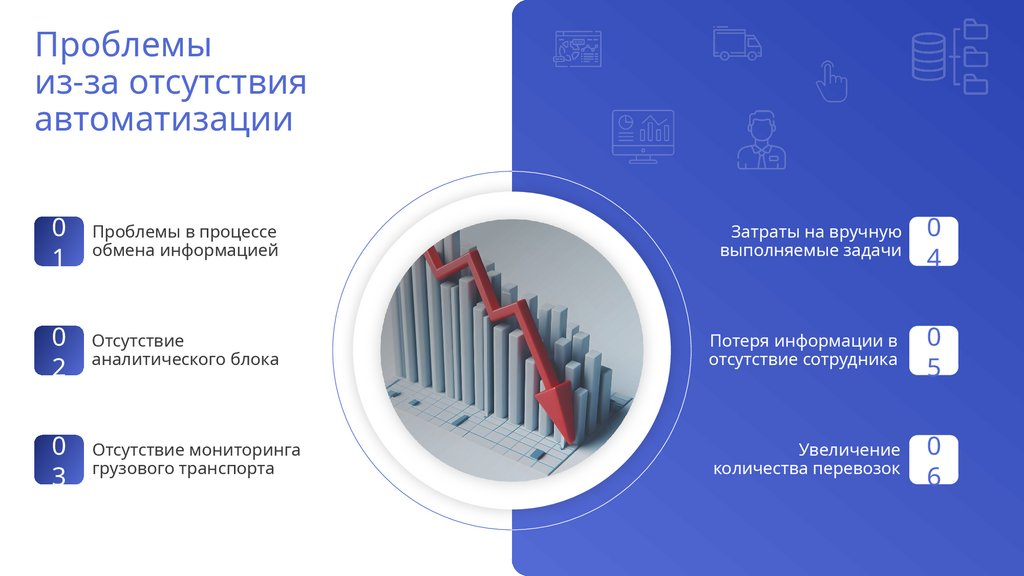 Проблемы из-за отсутствия автоматизации

01 Проблемы в процессе обмена информацией

02 Отсутствие аналитического блока

03 Отсутствие мониторинга грузового транспорта

Затраты на вручную выполняемые задачи 04

Потеря информации в отсутствие сотрудника 05

Увеличение количества перевозок 06